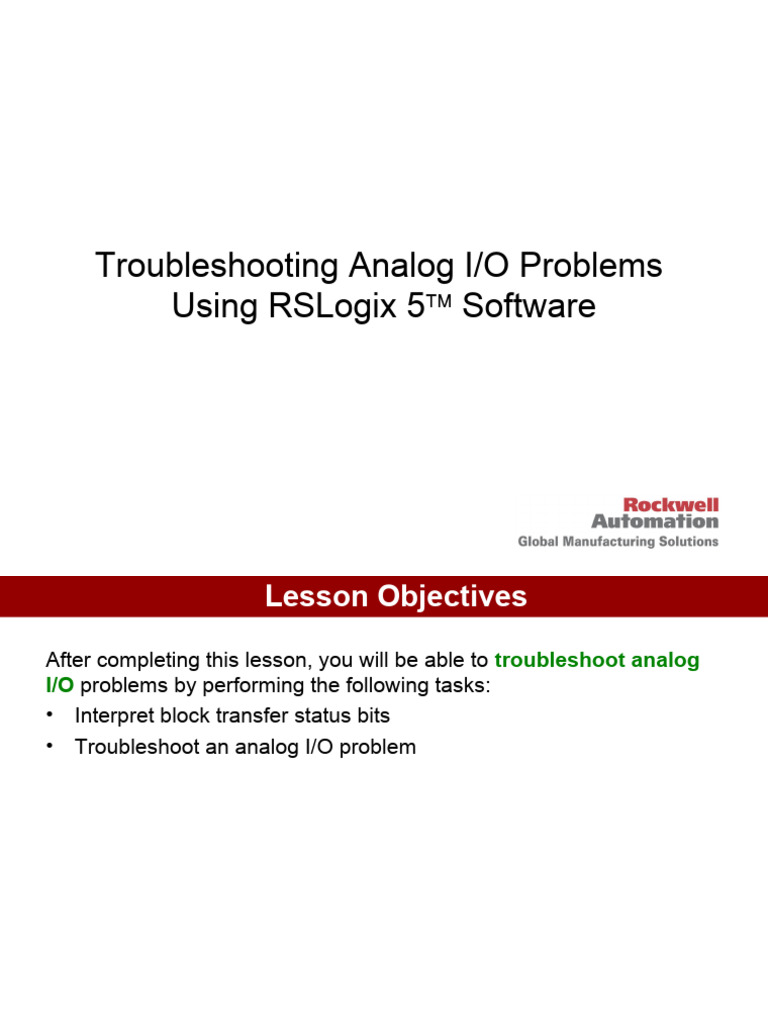 Troubleshooting Analog I/O Problems Using RSLogix 5™ Software

Rockwell Automation
Global Manufacturing Solutions

Lesson Objectives

After completing this lesson, you will be able to troubleshoot analog I/O problems by performing the following tasks:

• Interpret block transfer status bits
• Troubleshoot an analog I/O problem